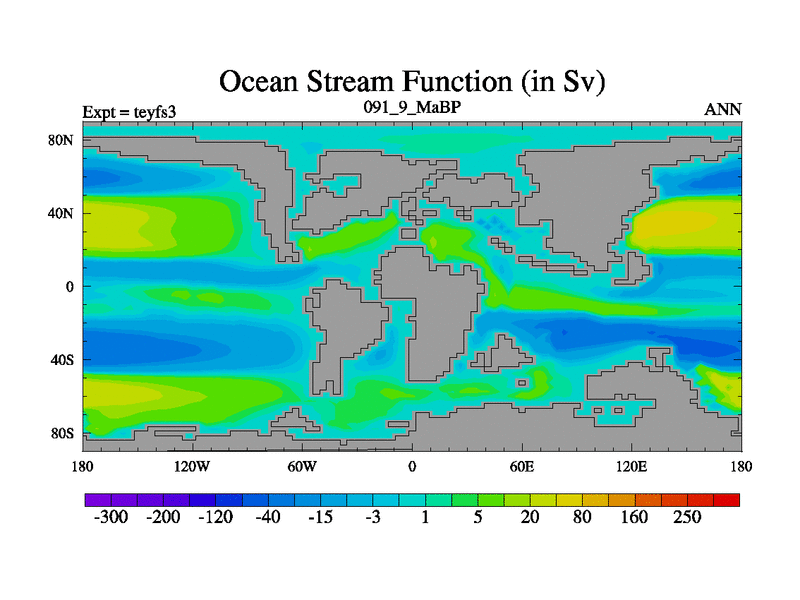 Ocean Stream Function (in Sv)

Expt = teyfs3
091_9_MaBP
ANN

80N
40N
0
40S
80S

180
120W
60W
0
60E
120E
180

-300
-200
-120
-40
-15
-3
1
5
20
80
160
250